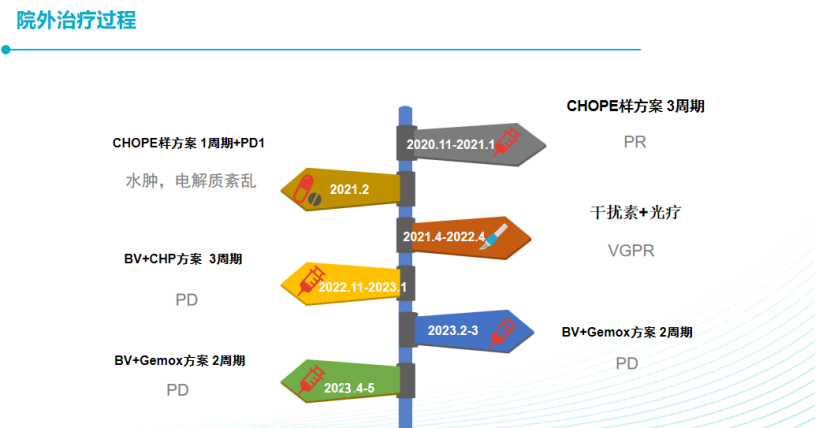 院外治疗过程

CHOPE样方案 3周期

PR

2020.11-2021.1

CHOPE样方案 1周期+PD1

水肿，电解质紊乱

2021.2

干扰素+光疗

VGPR

2021.4-2022.4

BV+CHP方案 3周期

PD

2022.11-2023.1

2023.2-3

BV+Gemox方案 2周期

PD

BV+Gemox方案 2周期

PD

2023.4-5